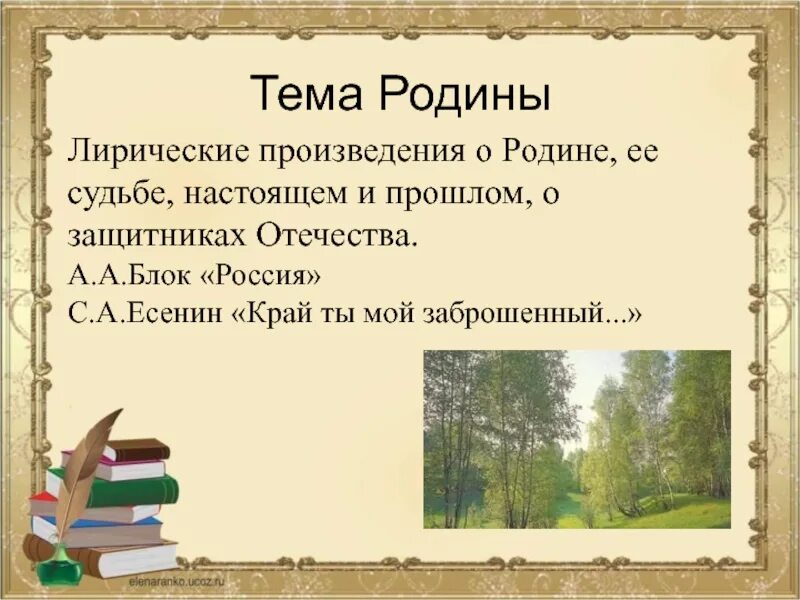 Тема Родины

Лирические произведения о Родине, ее судьбе, настоящем и прошлом, о защитниках Отечества.

А.А.Блок «Россия»

С.А.Есенин «Край ты мой заброшенный...»

elenaranko.ucoz.ru